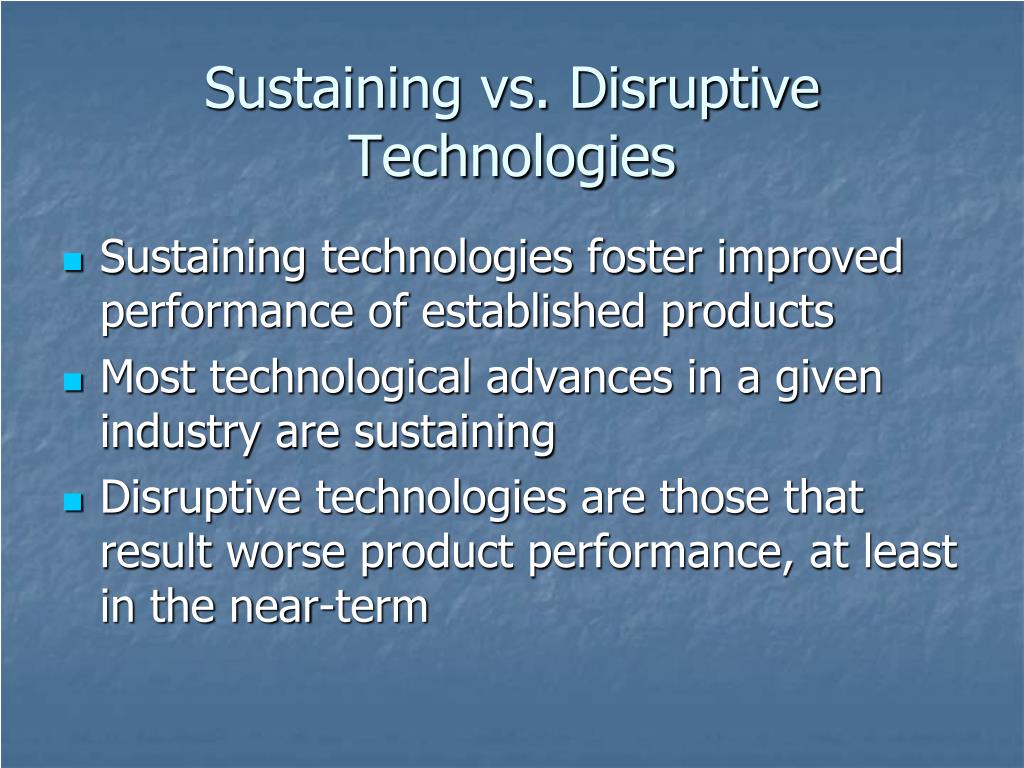 Sustaining vs. Disruptive Technologies

- Sustaining technologies foster improved performance of established products
- Most technological advances in a given industry are sustaining
- Disruptive technologies are those that result worse product performance, at least in the near-term